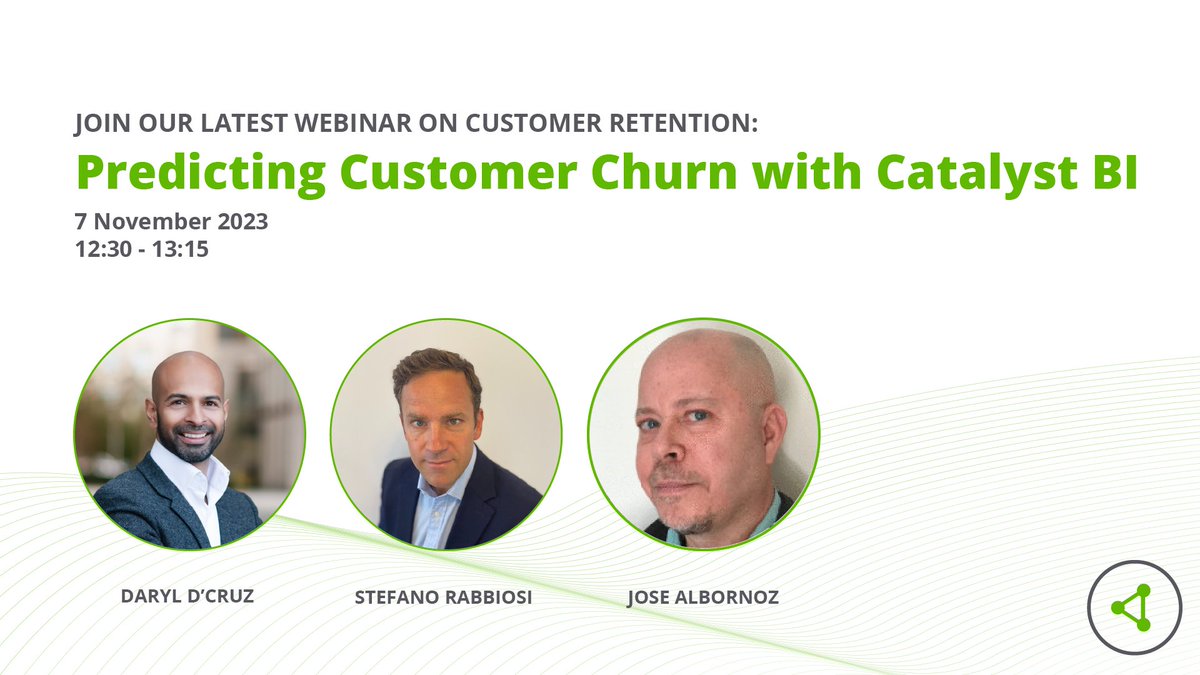 JOIN OUR LATEST WEBINAR ON CUSTOMER RETENTION:

Predicting Customer Churn with Catalyst BI

7 November 2023
12:30 - 13:15

DARYL D'CRUZ

STEFANO RABBIOSI

JOSE ALBORNOZ